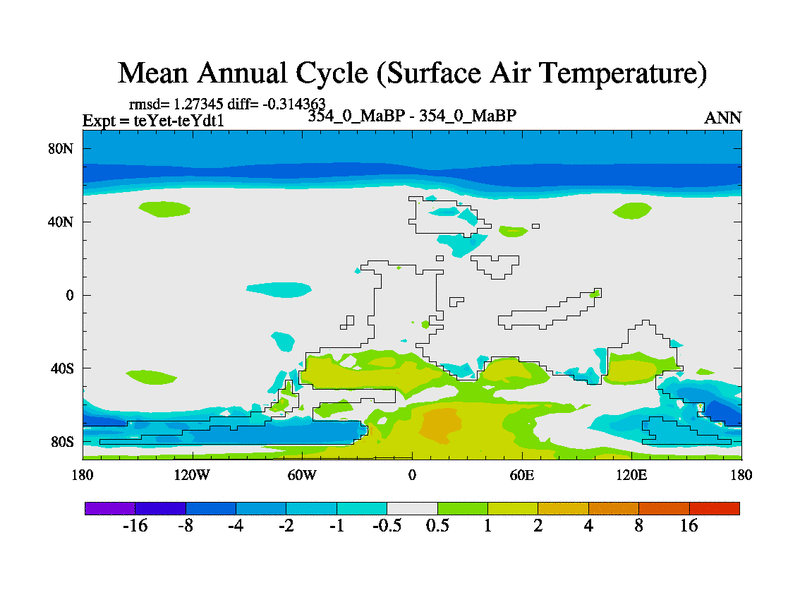 Mean Annual Cycle (Surface Air Temperature)

rmsd= 1.27345 diff= -0.314363
Expt = teYet-teYdt1

354_0_MaBP - 354_0_MaBP

ANN

80N
40N
0
40S
80S

180
120W
60W
0
60E
120E
180

-16 -8 -4 -2 -1 -0.5 0.5 1 2 4 8 16